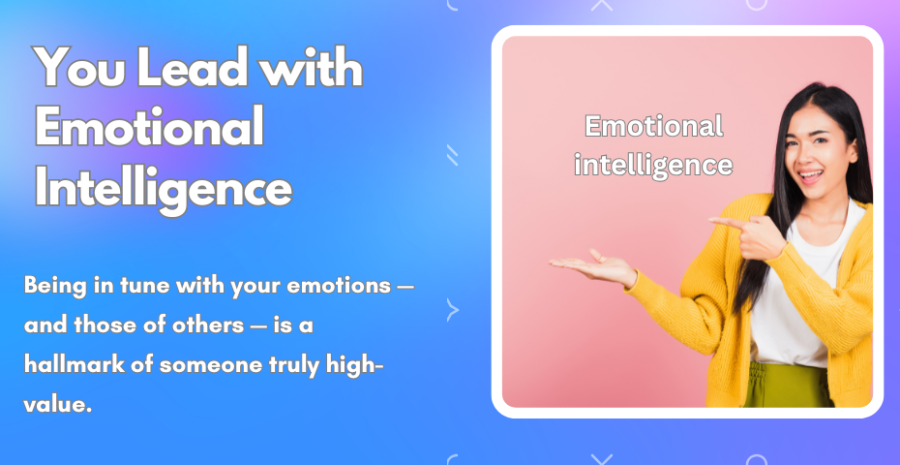 You Lead with Emotional Intelligence

Being in tune with your emotions — and those of others — is a hallmark of someone truly high-value.

Emotional intelligence